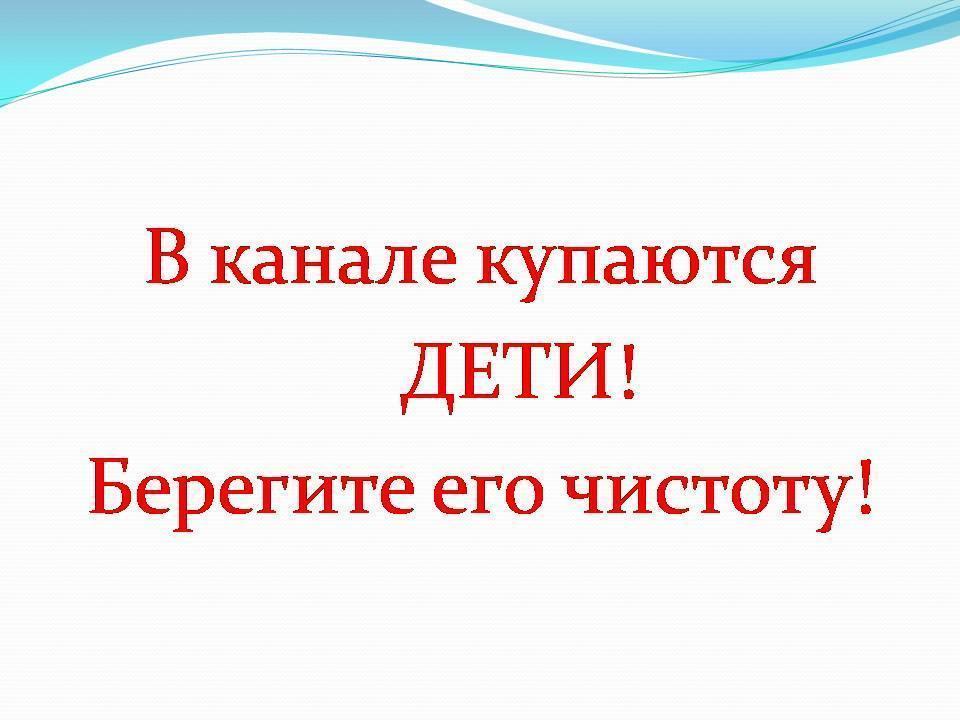 В канале купаются ДЕТИ!
Берегите его чистоту!